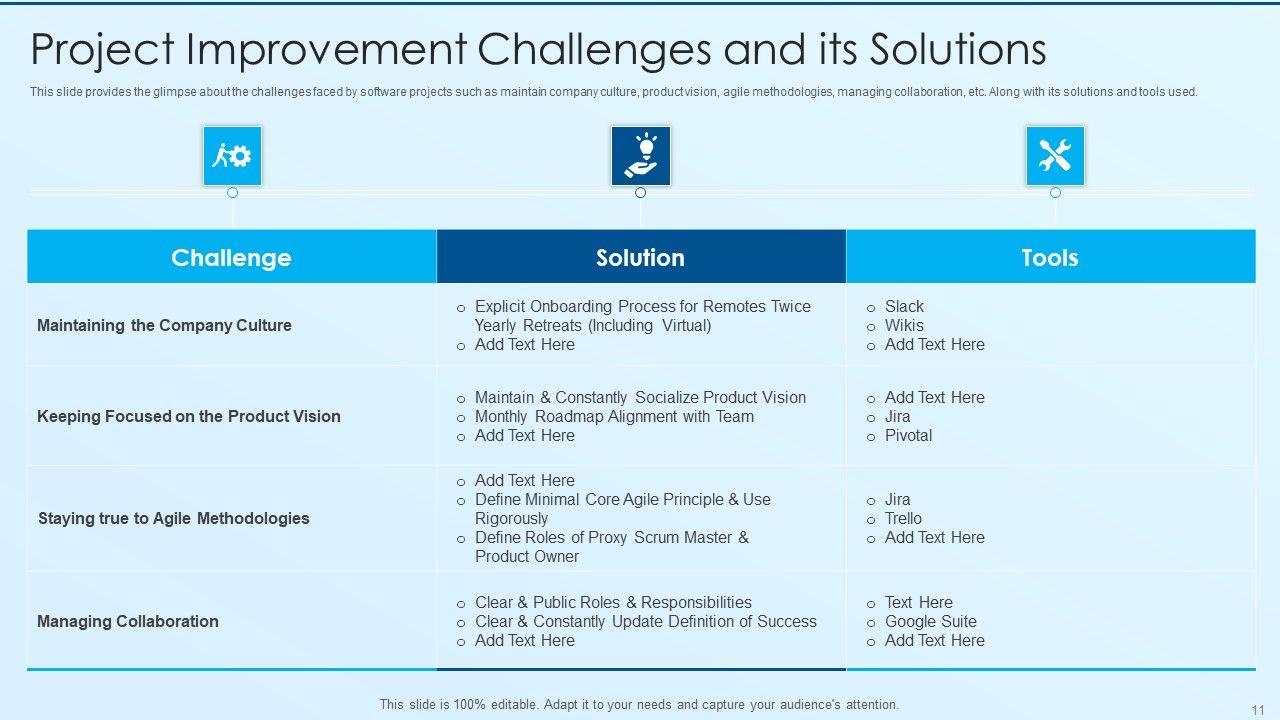 Project Improvement Challenges and its Solutions

This slide provides the glimpse about the challenges faced by software projects such as maintain company culture, product vision, agile methodologies, managing collaboration, etc. Along with its solutions and tools used.

| Challenge | Solution | Tools |
|---|---|---|
| Maintaining the Company Culture | o Explicit Onboarding Process for Remotes Twice Yearly Retreats (Including Virtual) o Add Text Here | o Slack o Wikis o Add Text Here |
| Keeping Focused on the Product Vision | o Maintain & Constantly Socialize Product Vision o Monthly Roadmap Alignment with Team o Add Text Here | o Add Text Here o Jira o Pivotal |
| Staying true to Agile Methodologies | o Add Text Here o Define Minimal Core Agile Principle & Use Rigorously o Define Roles of Proxy Scrum Master & Product Owner | o Jira o Trello o Add Text Here |
| Managing Collaboration | o Clear & Public Roles & Responsibilities o Clear & Constantly Update Definition of Success o Add Text Here | o Text Here o Google Suite o Add Text Here |

This slide is 100% editable. Adapt it to your needs and capture your audience's attention.

11